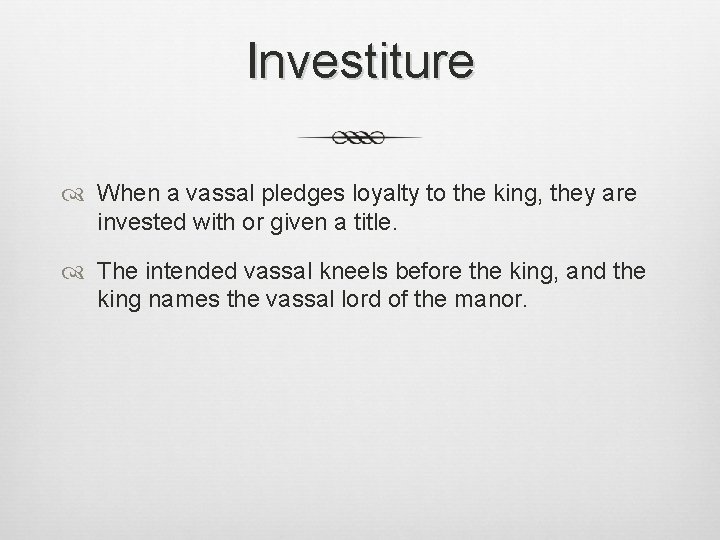 Investiture

When a vassal pledges loyalty to the king, they are invested with or given a title.

The intended vassal kneels before the king, and the king names the vassal lord of the manor.